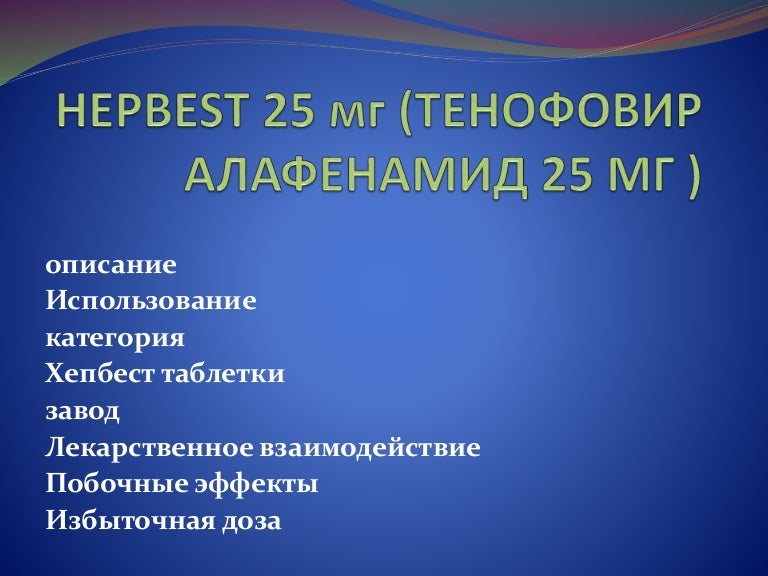 HEPBEST 25 мг (ТЕНОФОВИР АЛАФЕНАМИД 25 МГ )

описание
Использование
категория
Хепбест таблетки
завод
Лекарственное взаимодействие
Побочные эффекты
Избыточная доза